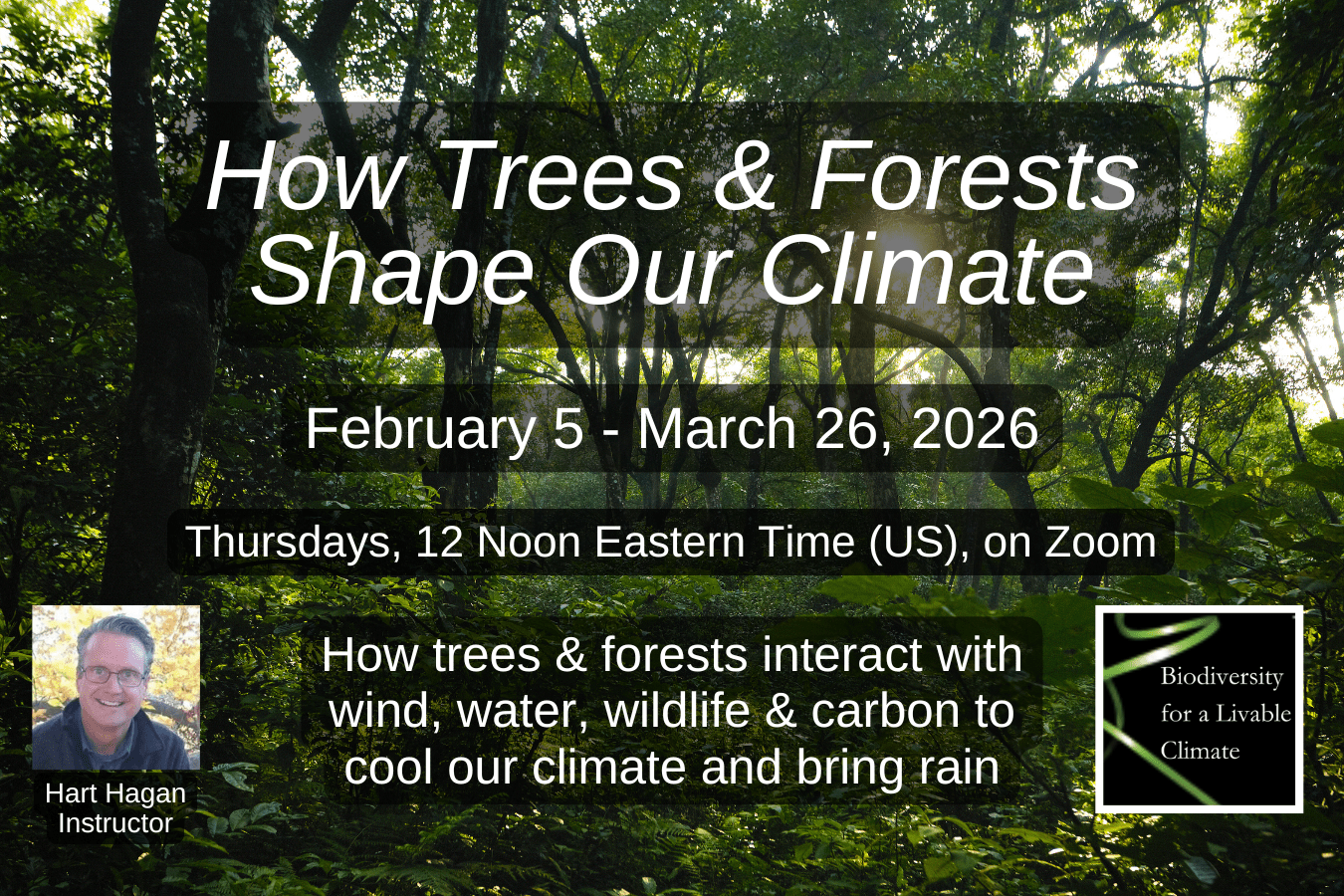 How Trees & Forests Shape Our Climate

February 5 - March 26, 2026

Thursdays, 12 Noon Eastern Time (US), on Zoom

How trees & forests interact with wind, water, wildlife & carbon to cool our climate and bring rain

Hart Hagan
Instructor

Biodiversity for a Livable Climate